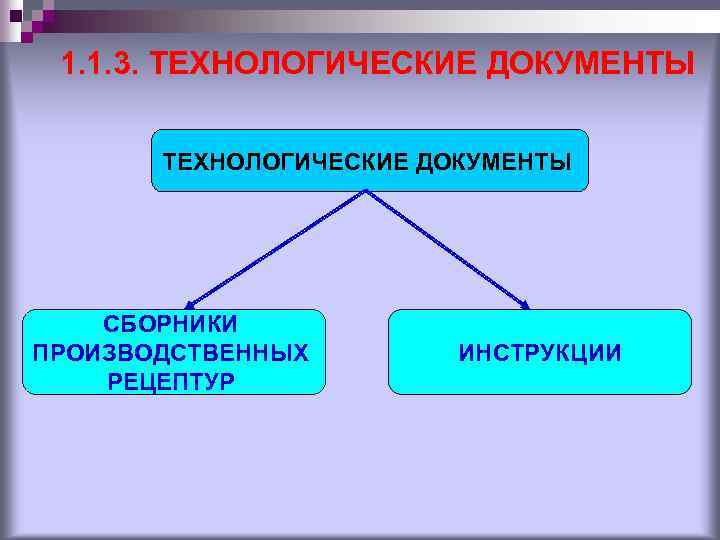 1.1.3. ТЕХНОЛОГИЧЕСКИЕ ДОКУМЕНТЫ

ТЕХНОЛОГИЧЕСКИЕ ДОКУМЕНТЫ

СБОРНИКИ ПРОИЗВОДСТВЕННЫХ РЕЦЕПТУР

ИНСТРУКЦИИ